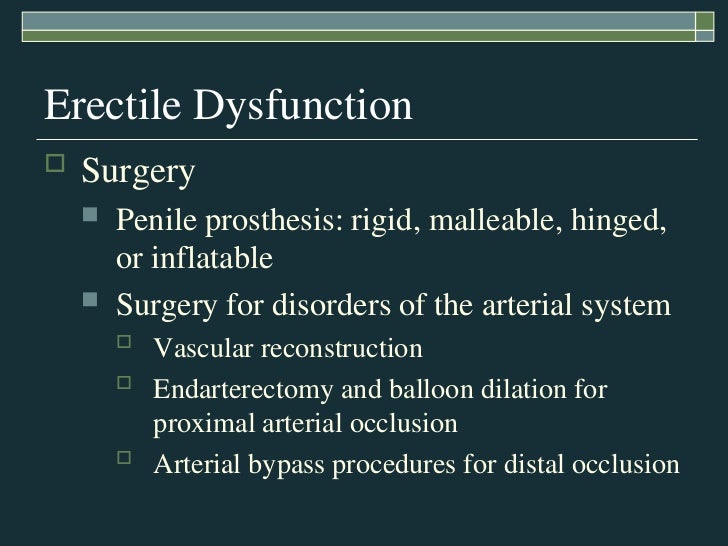 Erectile Dysfunction

Surgery

Penile prosthesis: rigid, malleable, hinged, or inflatable

Surgery for disorders of the arterial system

Vascular reconstruction

Endarterectomy and balloon dilation for proximal arterial occlusion

Arterial bypass procedures for distal occlusion